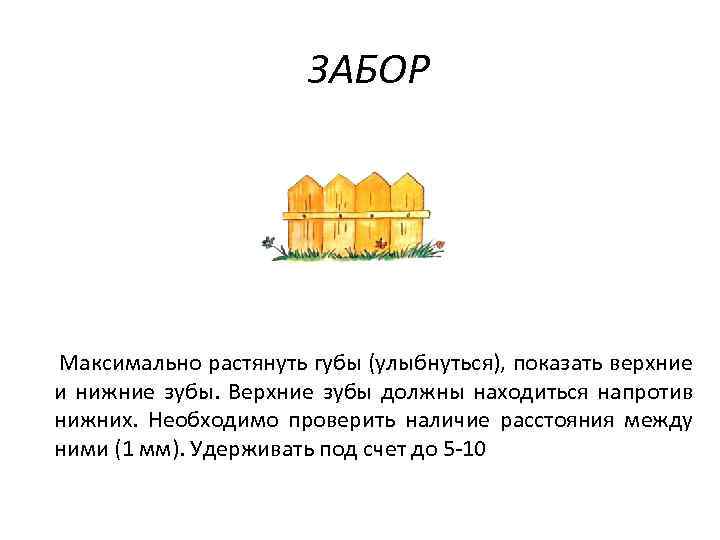 ЗАБОР

Максимально растянуть губы (улыбнуться), показать верхние и нижние зубы. Верхние зубы должны находиться напротив нижних. Необходимо проверить наличие расстояния между ними (1 мм). Удерживать под счет до 5-10